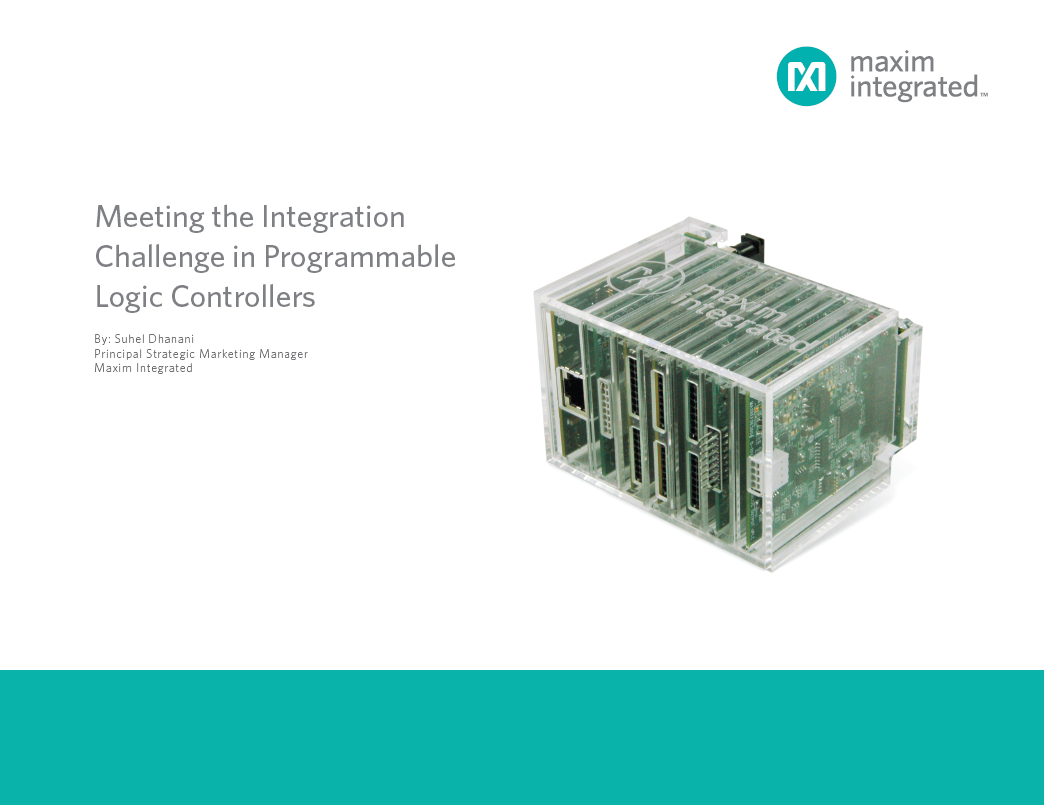 maxim integrated™

Meeting the Integration Challenge in Programmable Logic Controllers

By: Suhel Dhanani
Principal Strategic Marketing Manager
Maxim Integrated

maxim integrated